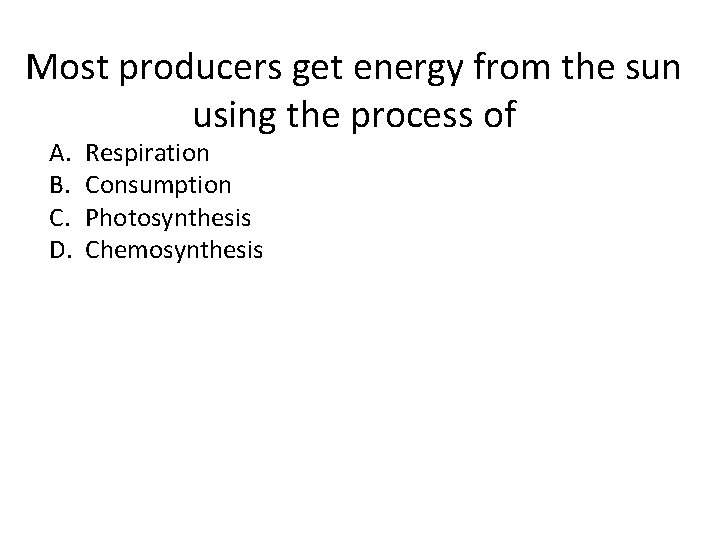 Most producers get energy from the sun using the process of

A. Respiration
B. Consumption
C. Photosynthesis
D. Chemosynthesis